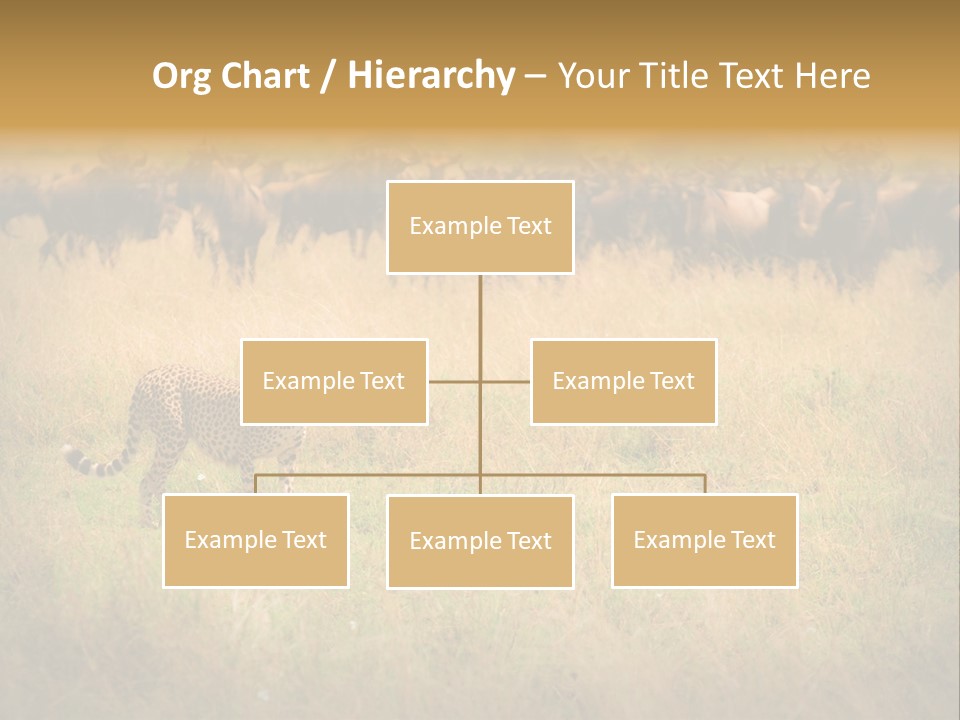 Org Chart / Hierarchy – Your Title Text Here

Example Text

Example Text

Example Text

Example Text

Example Text

Example Text